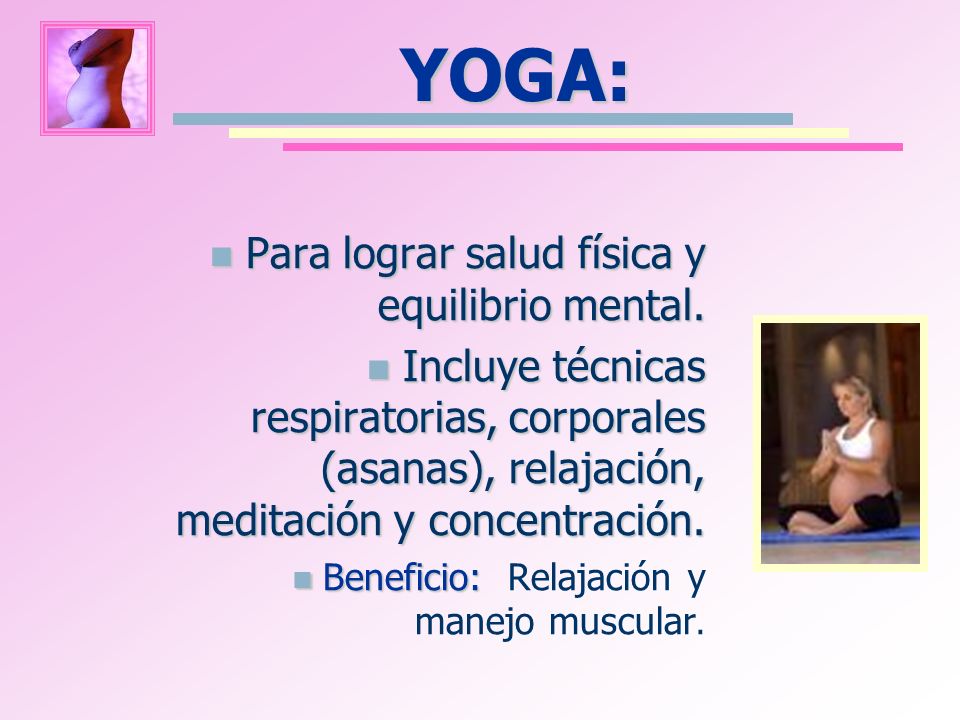 YOGA:

Para lograr salud física y equilibrio mental.

Incluye técnicas respiratorias, corporales (asanas), relajación, meditación y concentración.

Beneficio: Relajación y manejo muscular.